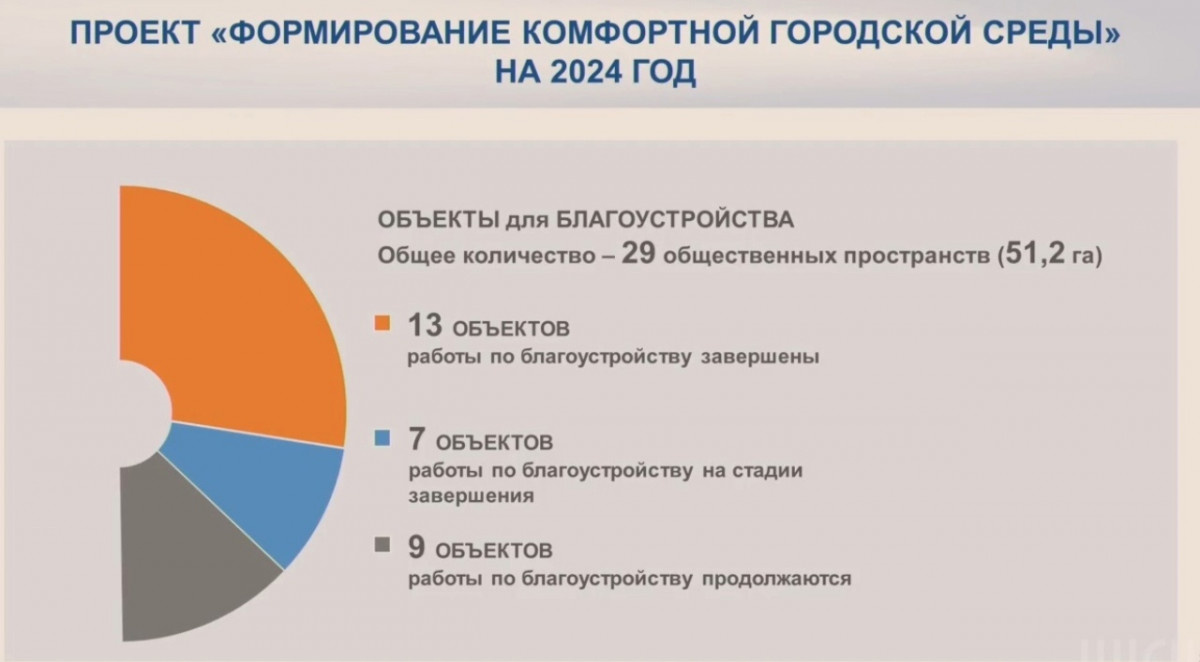 ПРОЕКТ «ФОРМИРОВАНИЕ КОМФОРТНОЙ ГОРОДСКОЙ СРЕДЫ» НА 2024 ГОД

ОБЪЕКТЫ для БЛАГОУСТРОЙСТВА
Общее количество – 29 общественных пространств (51,2 га)

13 ОБЪЕКТОВ
работы по благоустройству завершены

7 ОБЪЕКТОВ
работы по благоустройству на стадии завершения

9 ОБЪЕКТОВ
работы по благоустройству продолжаются